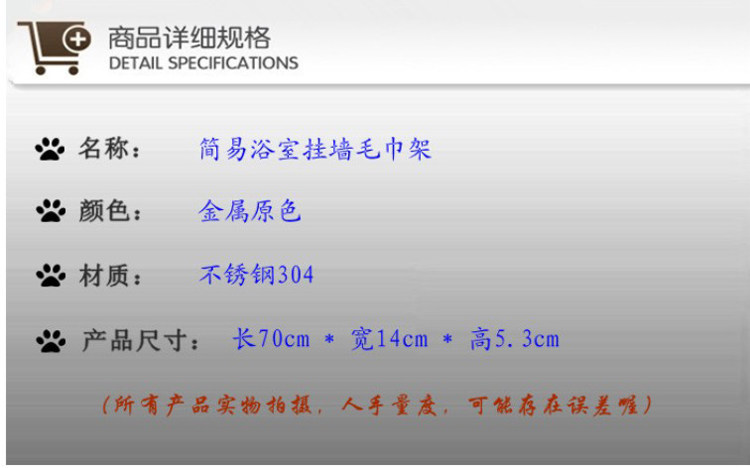 商品详细规格
DETAIL SPECIFICATIONS

名称： 简易浴室挂墙毛巾架

颜色： 金属原色

材质： 不锈钢304

产品尺寸： 长70cm * 宽14cm * 高5.3cm

（所有产品实物拍摄，人手量度，可能存在误差喔）